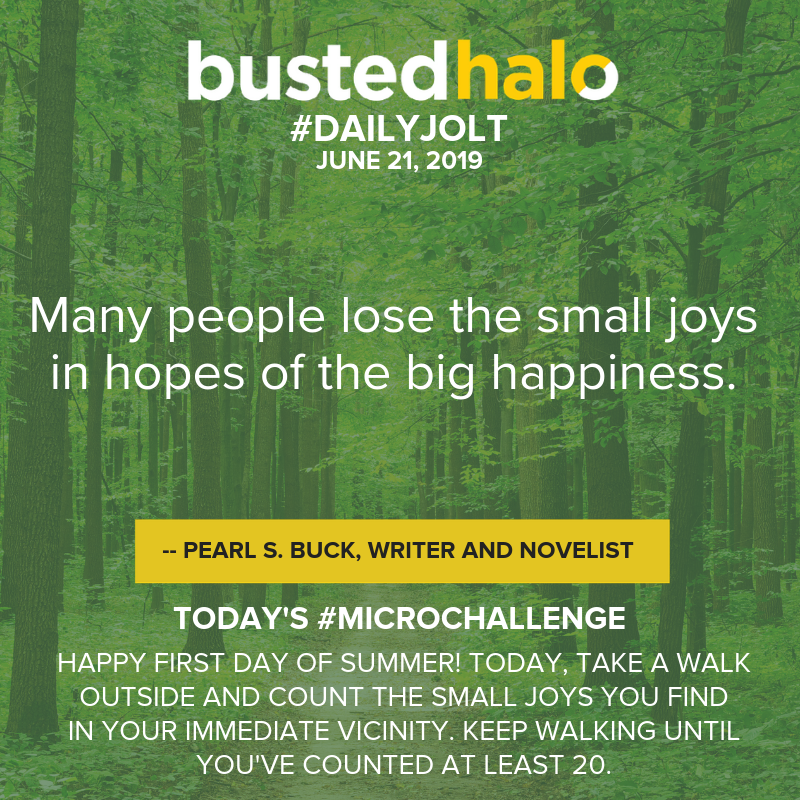 bustedhalo

#DAILYJOLT
JUNE 21, 2019

Many people lose the small joys in hopes of the big happiness.

-- PEARL S. BUCK, WRITER AND NOVELIST

TODAY'S #MICROCHALLENGE

HAPPY FIRST DAY OF SUMMER! TODAY, TAKE A WALK OUTSIDE AND COUNT THE SMALL JOYS YOU FIND IN YOUR IMMEDIATE VICINITY. KEEP WALKING UNTIL YOU'VE COUNTED AT LEAST 20.